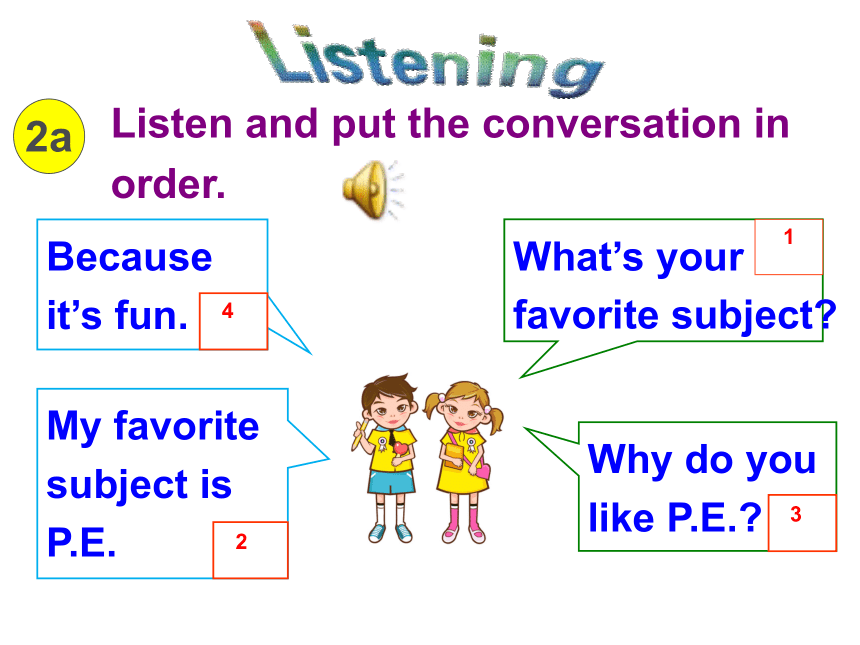 Listening

2a Listen and put the conversation in order.

Because it's fun. 4

What's your favorite subject? 1

My favorite subject is P.E. 2

Why do you like P.E.? 3